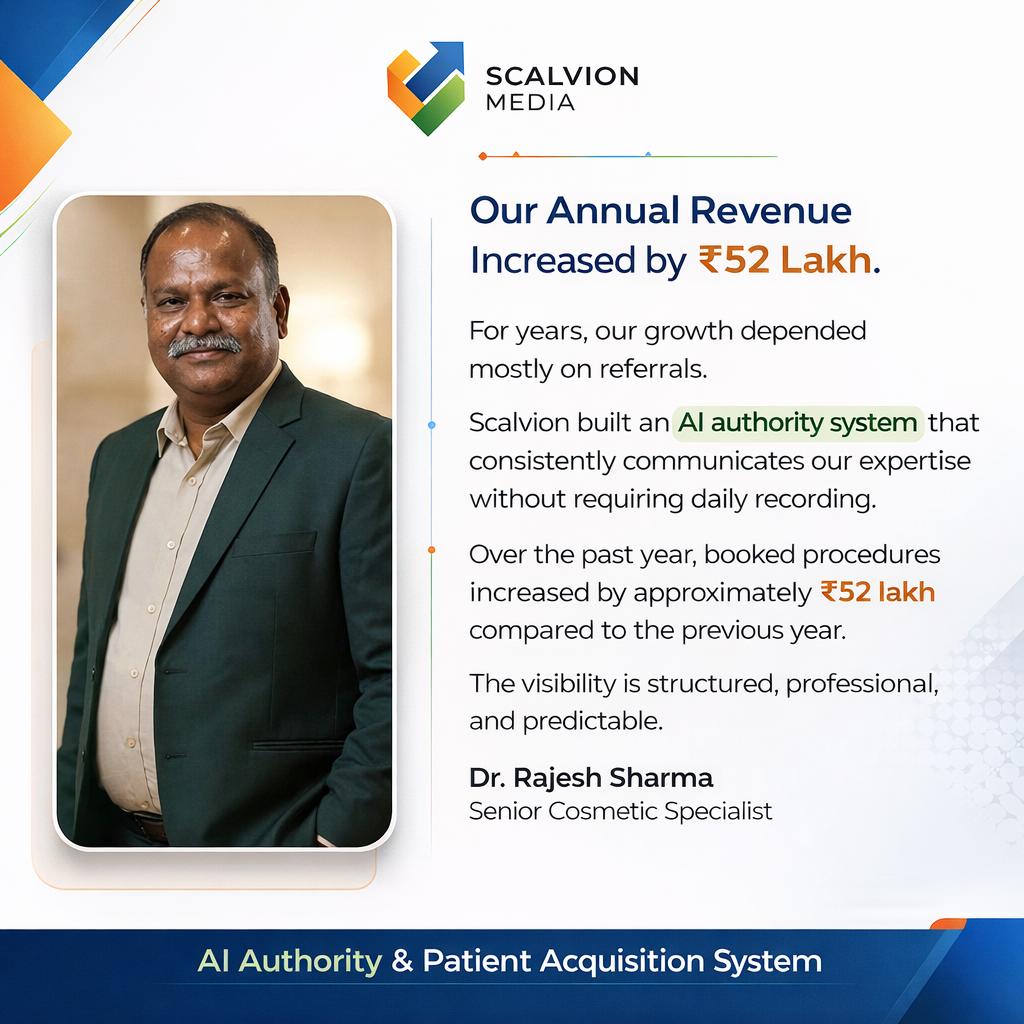 SCALVION
MEDIA

Our Annual Revenue Increased by ₹52 Lakh.

For years, our growth depended mostly on referrals.

Scalvion built an AI authority system that consistently communicates our expertise without requiring daily recording.

Over the past year, booked procedures increased by approximately ₹52 lakh compared to the previous year.

The visibility is structured, professional, and predictable.

Dr. Rajesh Sharma
Senior Cosmetic Specialist

AI Authority & Patient Acquisition System